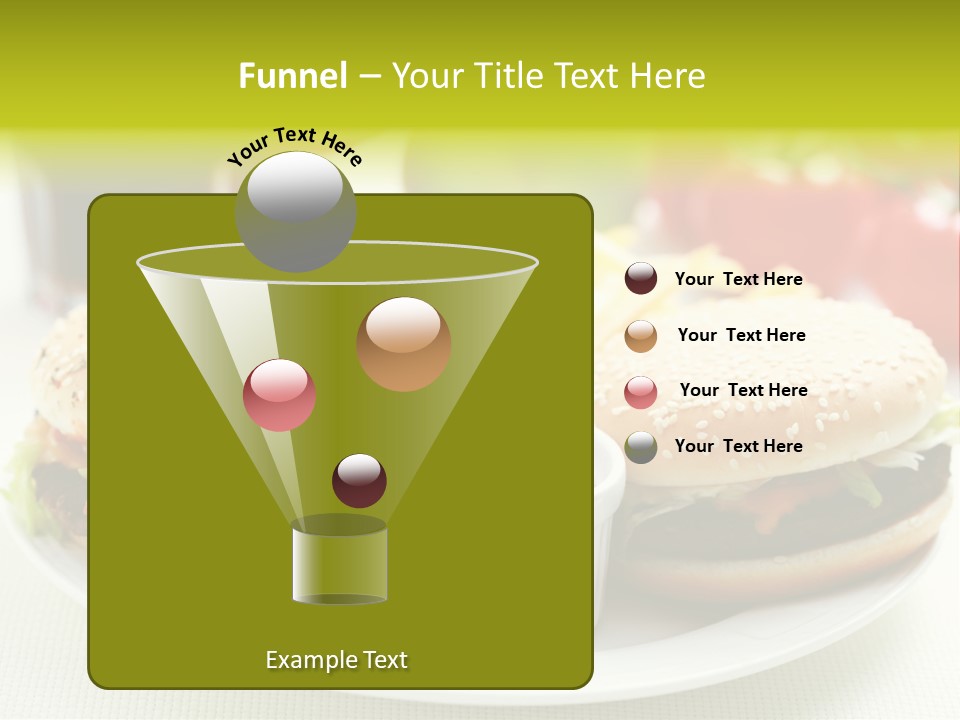 Funnel – Your Title Text Here

Your Text Here

Your Text Here

Your Text Here

Your Text Here

Your Text Here

Example Text